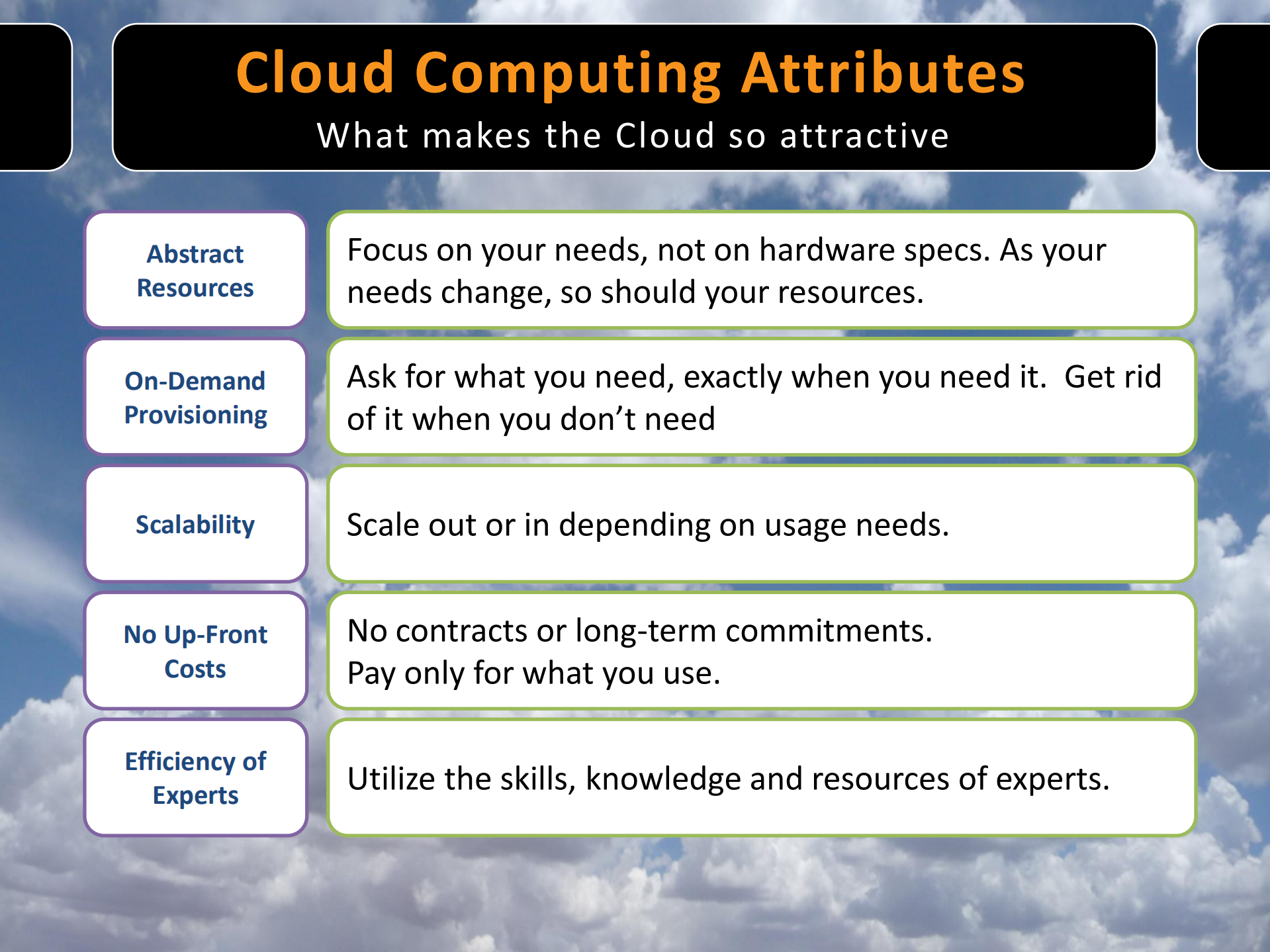 Cloud Computing Attributes
What makes the Cloud so attractive

Abstract Resources

Focus on your needs, not on hardware specs. As your needs change, so should your resources.

On-Demand Provisioning

Ask for what you need, exactly when you need it.  Get rid of it when you don't need

Scalability

Scale out or in depending on usage needs.

No Up-Front Costs

No contracts or long-term commitments.
Pay only for what you use.

Efficiency of Experts

Utilize the skills, knowledge and resources of experts.